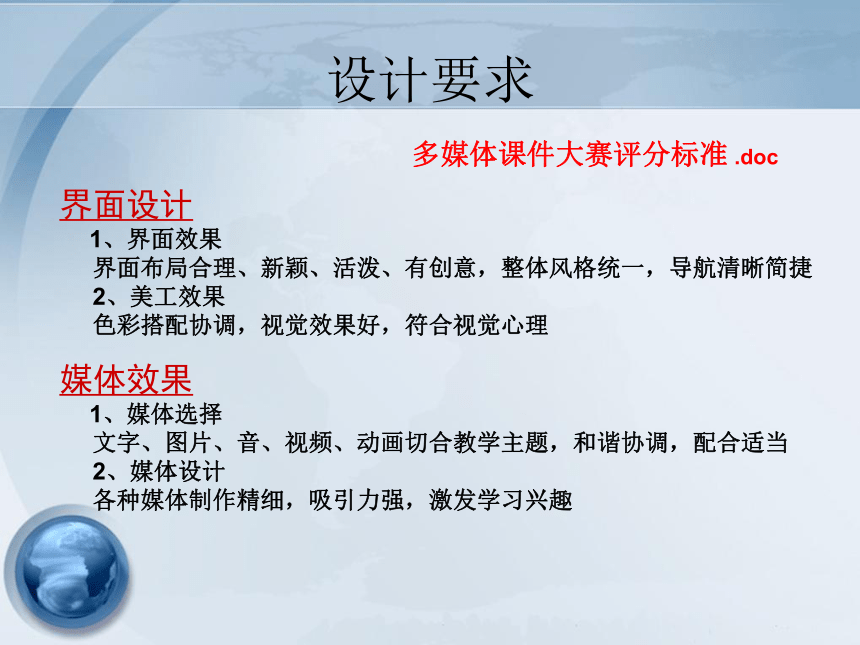 设计要求

多媒体课件大赛评分标准 .doc

界面设计

1、界面效果
界面布局合理、新颖、活泼、有创意，整体风格统一，导航清晰简捷
2、美工效果
色彩搭配协调，视觉效果好，符合视觉心理

媒体效果

1、媒体选择
文字、图片、音、视频、动画切合教学主题，和谐协调，配合适当
2、媒体设计
各种媒体制作精细，吸引力强，激发学习兴趣